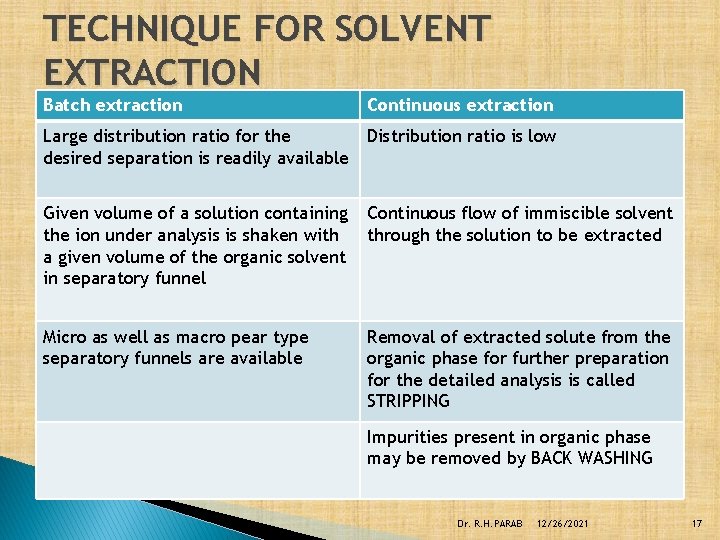 TECHNIQUE FOR SOLVENT EXTRACTION

| Batch extraction | Continuous extraction |
|---|---|
| Large distribution ratio for the desired separation is readily available | Distribution ratio is low |
| Given volume of a solution containing the ion under analysis is shaken with a given volume of the organic solvent in separatory funnel | Continuous flow of immiscible solvent through the solution to be extracted |
| Micro as well as macro pear type separatory funnels are available | Removal of extracted solute from the organic phase for further preparation for the detailed analysis is called STRIPPING |
| | Impurities present in organic phase may be removed by BACK WASHING |

Dr. R.H.PARAB 12/26/2021 17